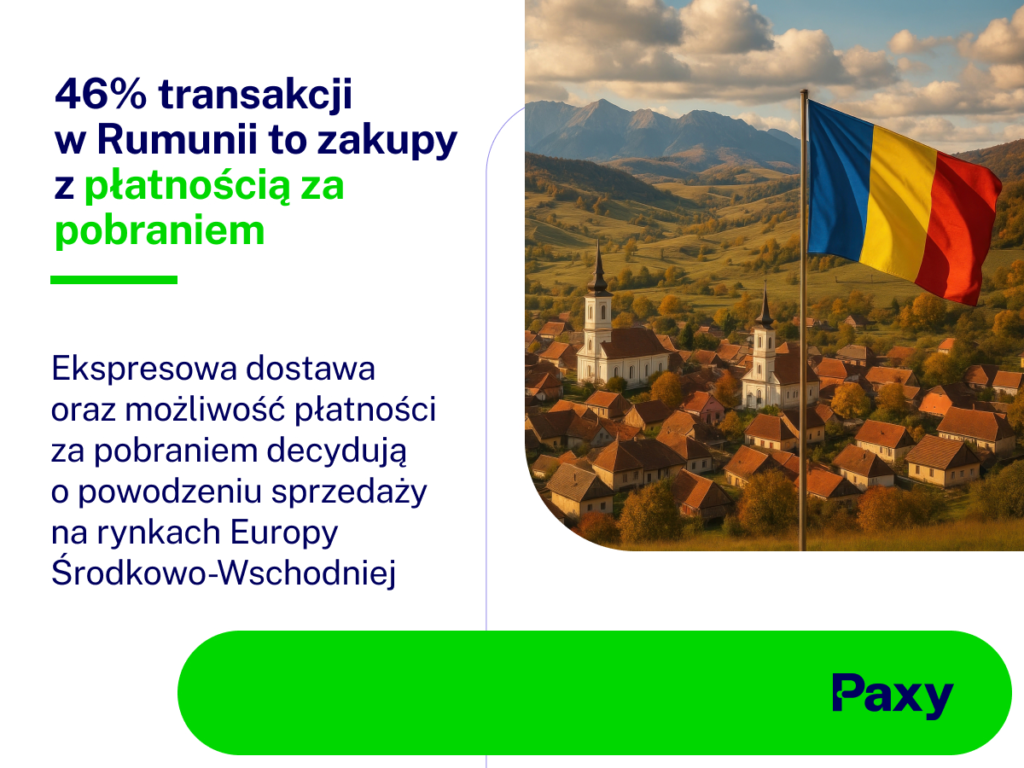 46% transakcji w Rumunii to zakupy z płatnością za pobraniem

Ekspresowa dostawa oraz możliwość płatności za pobraniem decydują o powodzeniu sprzedaży na rynkach Europy Środkowo-Wschodniej

Paxy